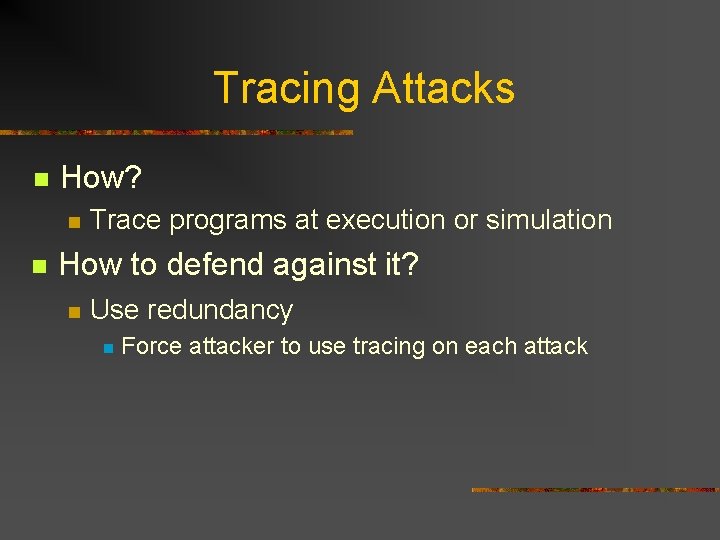 Tracing Attacks

How?

Trace programs at execution or simulation

How to defend against it?

Use redundancy

Force attacker to use tracing on each attack